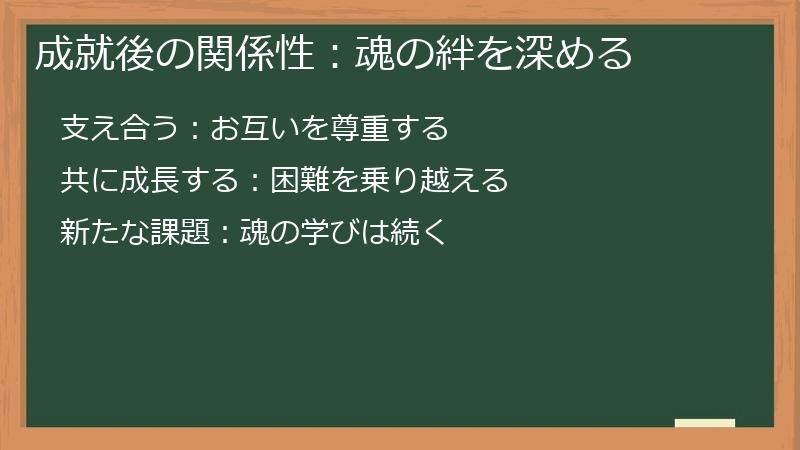 成就後の関係性：魂の絆を深める

支え合う：お互いを尊重する

共に成長する：困難を乗り越える

新たな課題：魂の学びは続く